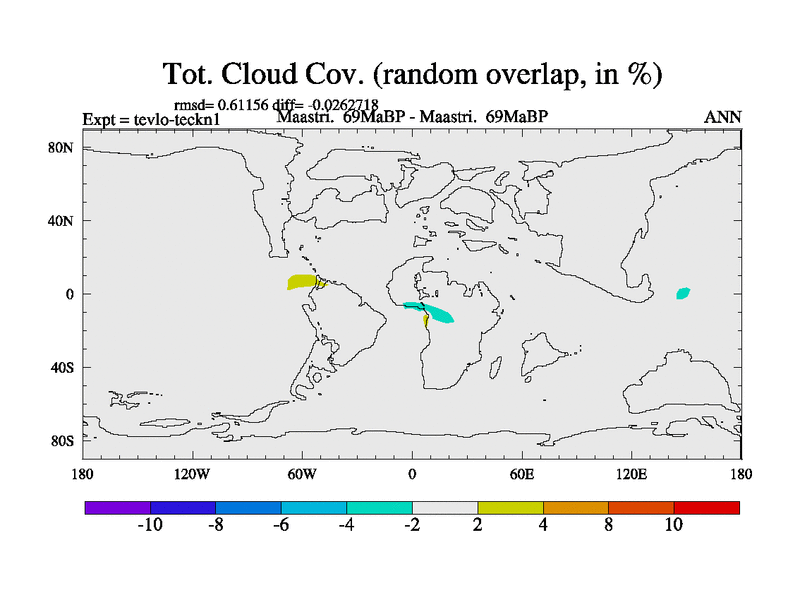 Tot. Cloud Cov. (random overlap, in %)

rmsd= 0.61156 diff= -0.0262718

Expt = tevlo-teckn1

Maastri. 69MaBP - Maastri. 69MaBP

ANN

80N

40N

0

40S

80S

180

120W

60W

0

60E

120E

180

-10

-8

-6

-4

-2

2

4

8

10